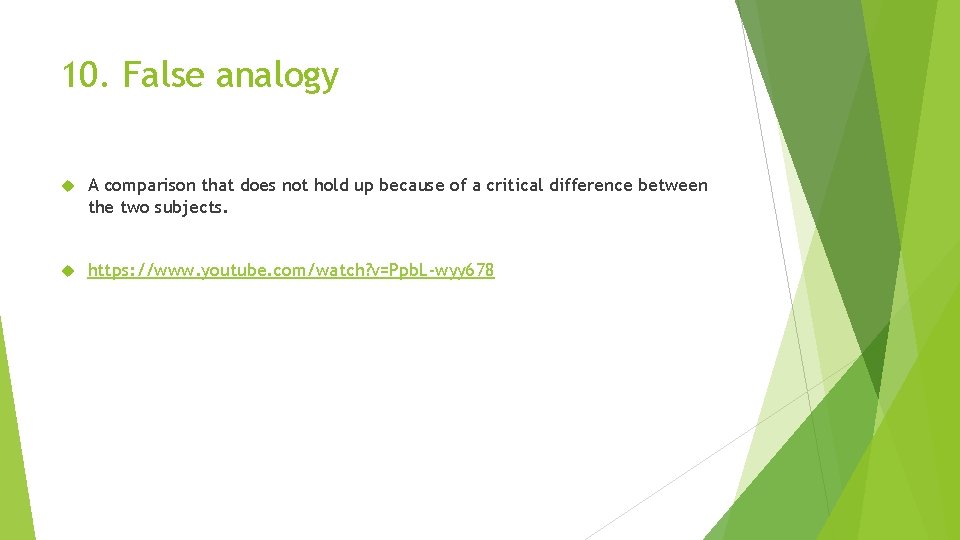 10. False analogy

A comparison that does not hold up because of a critical difference between the two subjects.

https://www.youtube.com/watch?v=PpbL-wyy678